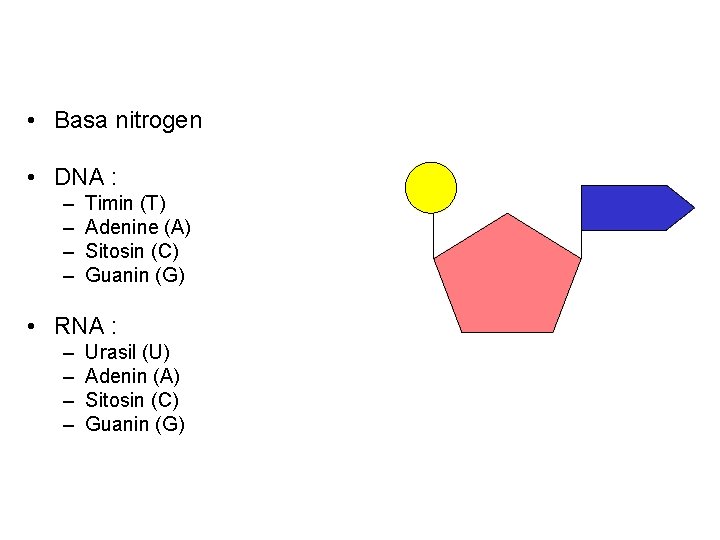 • Basa nitrogen

• DNA :
– Timin (T)
– Adenine (A)
– Sitosin (C)
– Guanin (G)

• RNA :
– Urasil (U)
– Adenin (A)
– Sitosin (C)
– Guanin (G)